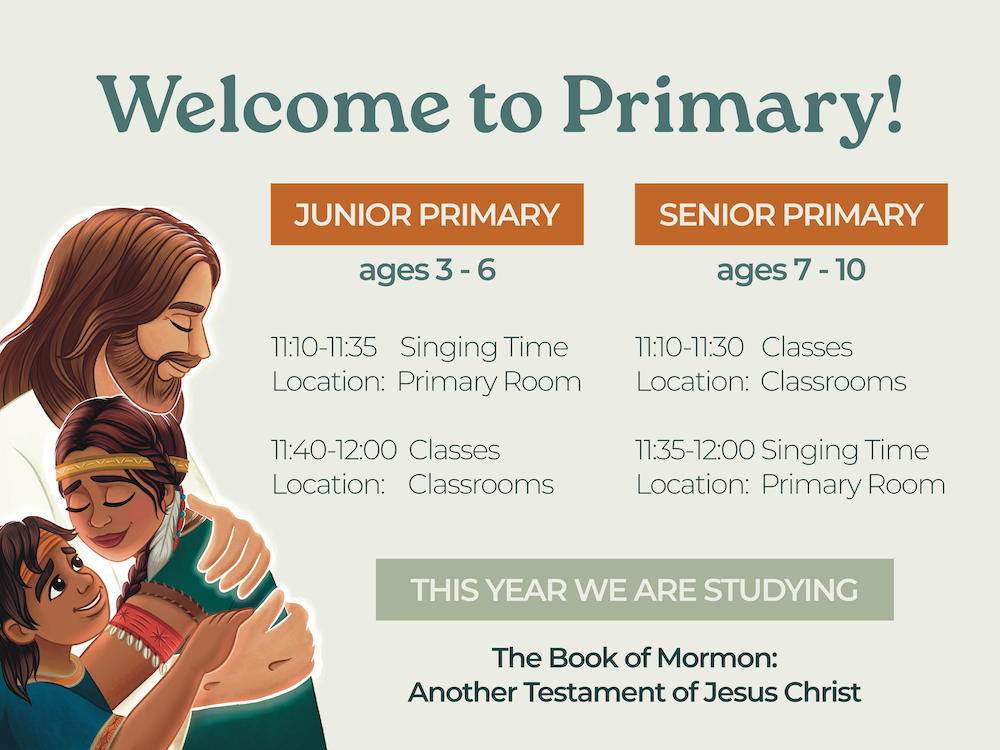 Welcome to Primary!

JUNIOR PRIMARY
ages 3 - 6

11:10-11:35 Singing Time
Location: Primary Room

11:40-12:00 Classes
Location: Classrooms

SENIOR PRIMARY
ages 7 - 10

11:10-11:30 Classes
Location: Classrooms

11:35-12:00 Singing Time
Location: Primary Room

THIS YEAR WE ARE STUDYING

The Book of Mormon:
Another Testament of Jesus Christ